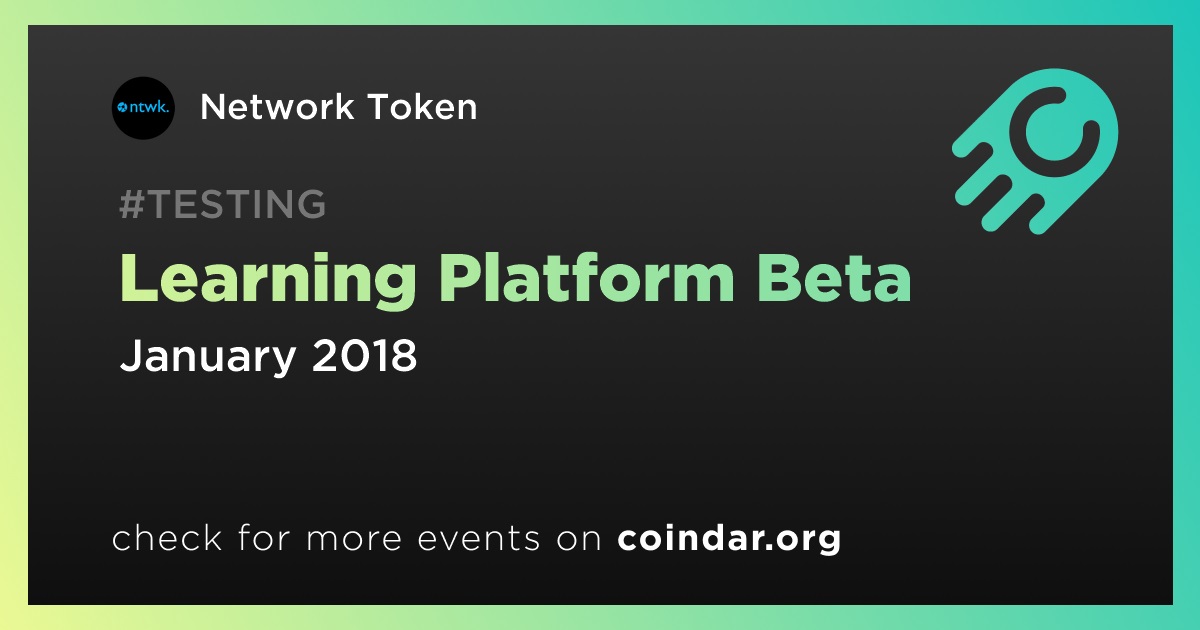 ntwk.

Network Token

#TESTING

Learning Platform Beta

January 2018

check for more events on coindar.org